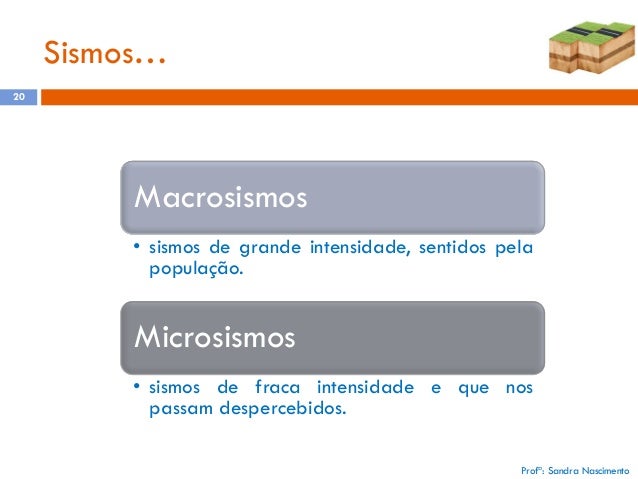 Sismos…

20

Macrosismos

• sismos de grande intensidade, sentidos pela população.

Microsismos

• sismos de fraca intensidade e que nos passam despercebidos.

Profª: Sandra Nascimento